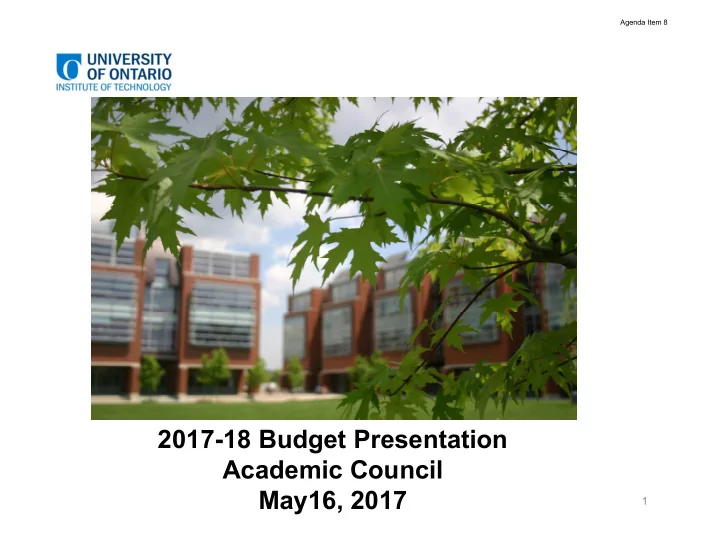 Agenda Item 8

UNIVERSITY OF ONTARIO INSTITUTE OF TECHNOLOGY

2017-18 Budget Presentation
Academic Council
May16, 2017

1